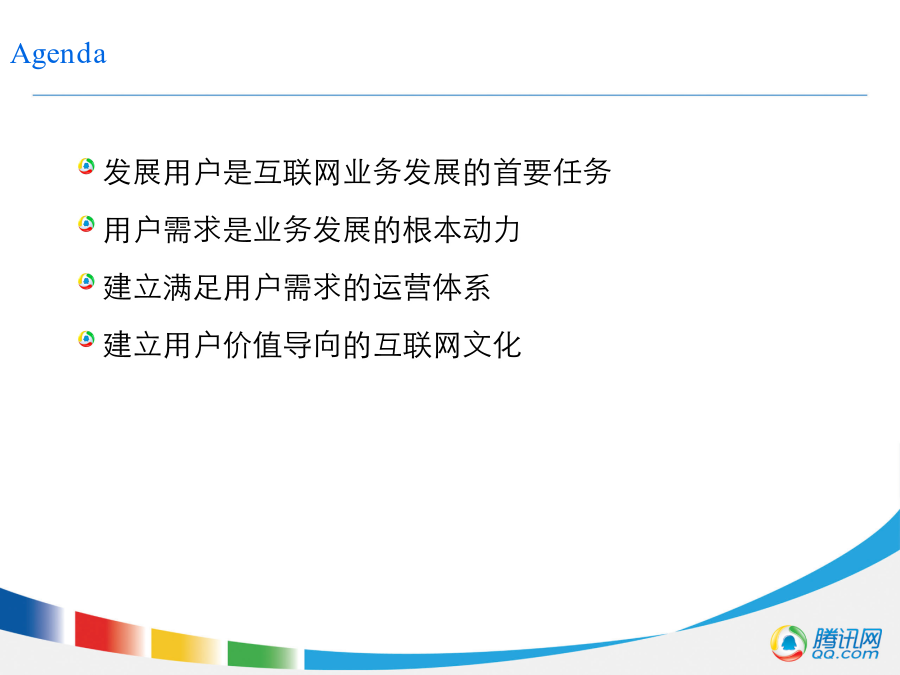 Agenda

发展用户是互联网业务发展的首要任务

用户需求是业务发展的根本动力

建立满足用户需求的运营体系

建立用户价值导向的互联网文化

腾讯网
QQ.com